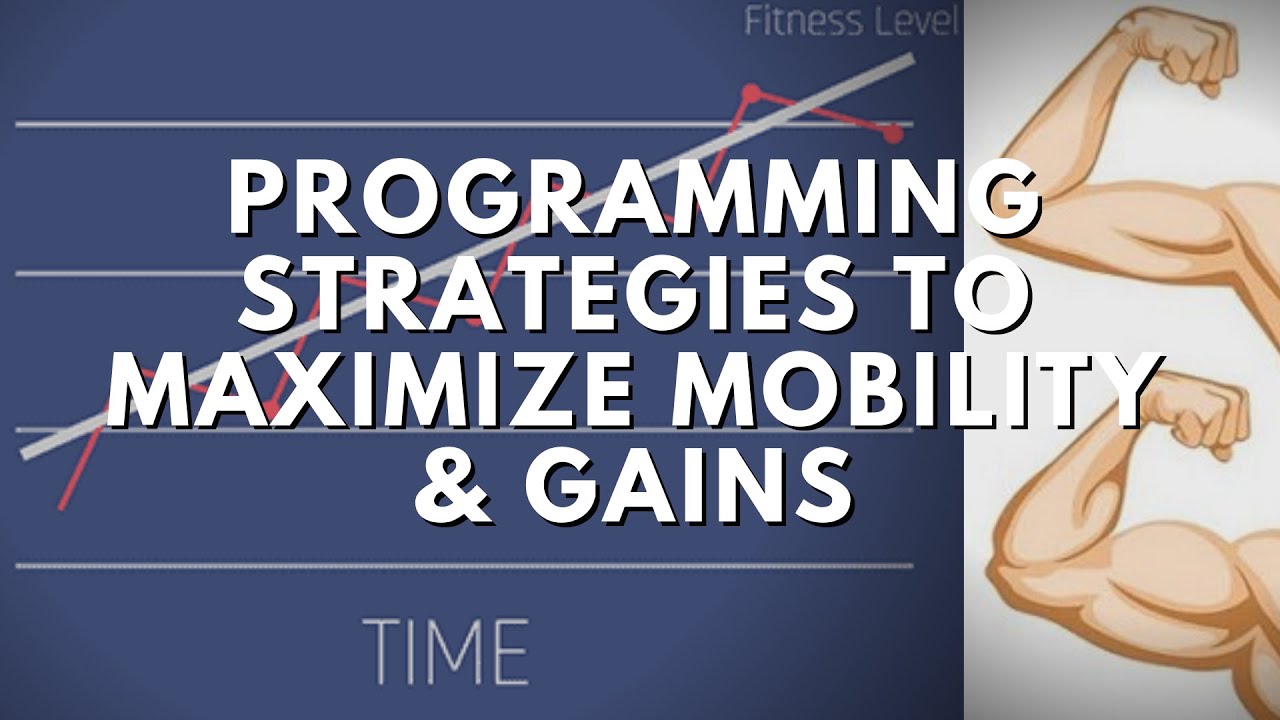 Fitness Level

PROGRAMMING STRATEGIES TO MAXIMIZE MOBILITY & GAINS

TIME